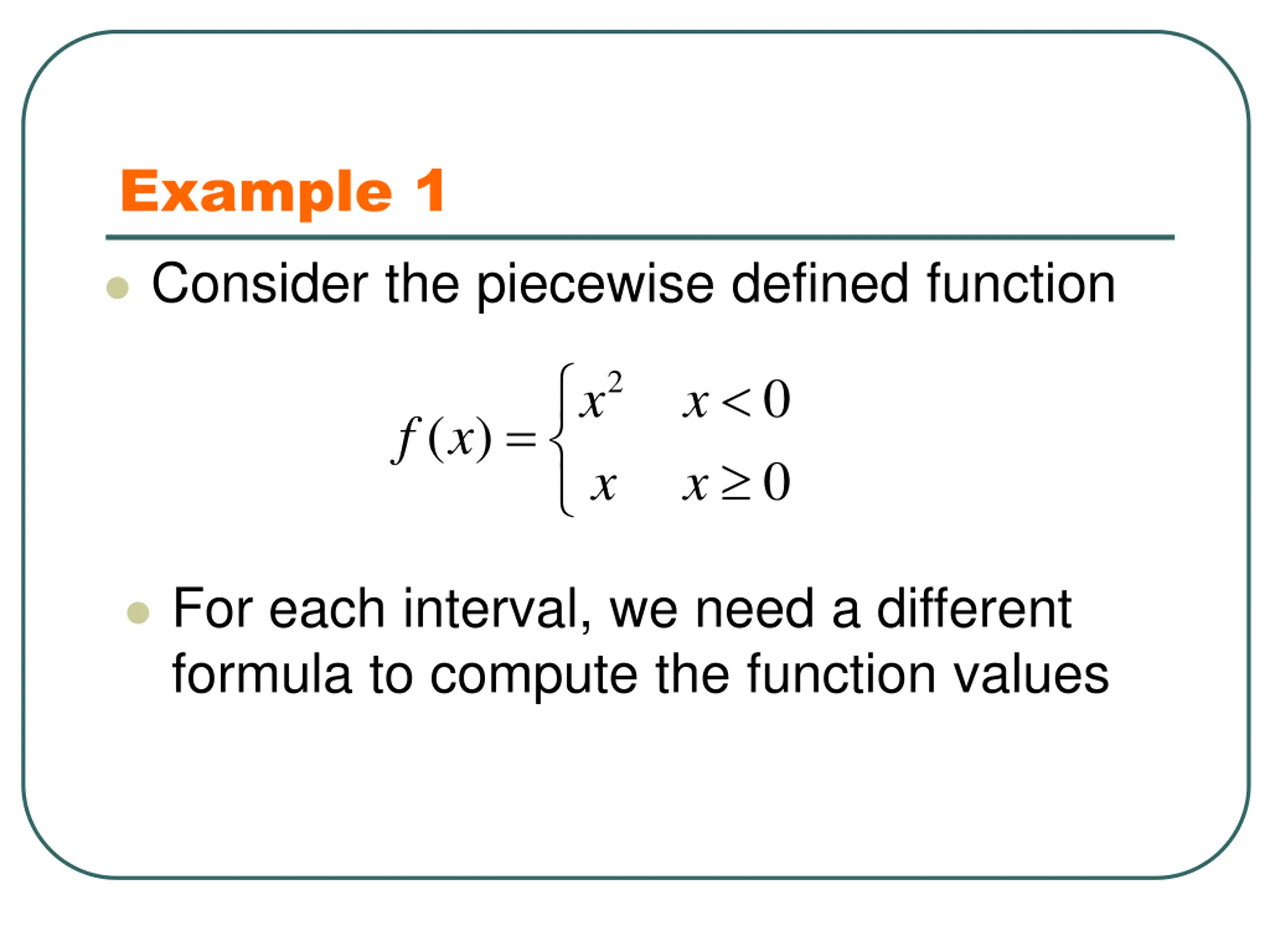 Example 1

Consider the piecewise defined function

$f(x) = \begin{cases} x^2 & x < 0 \\ x & x \geq 0 \end{cases}$

For each interval, we need a different formula to compute the function values